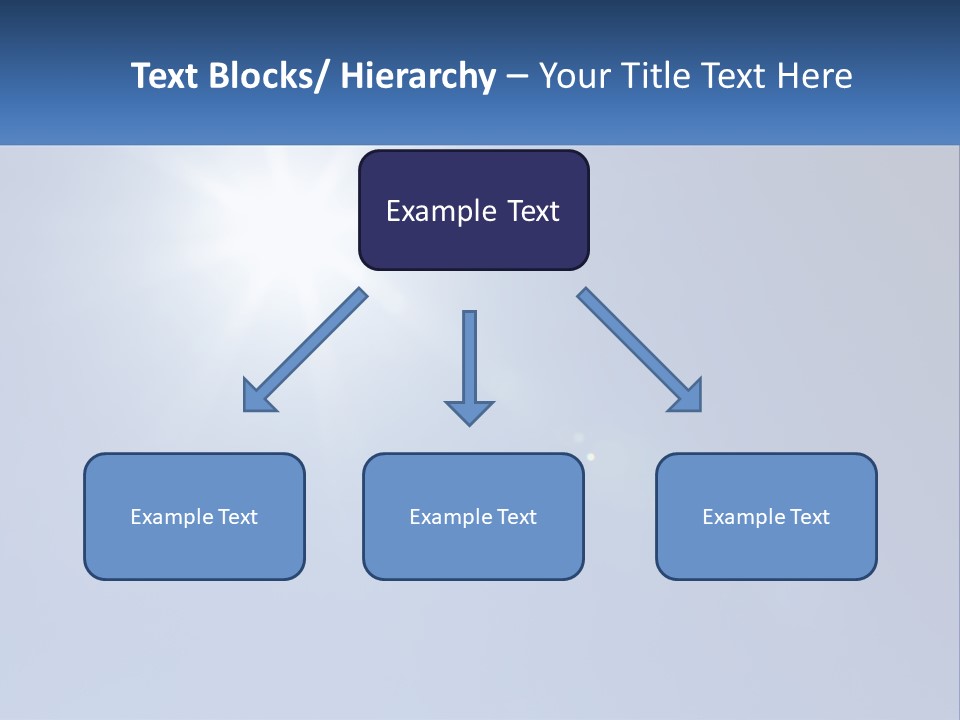 Text Blocks/ Hierarchy – Your Title Text Here

Example Text

Example Text

Example Text

Example Text